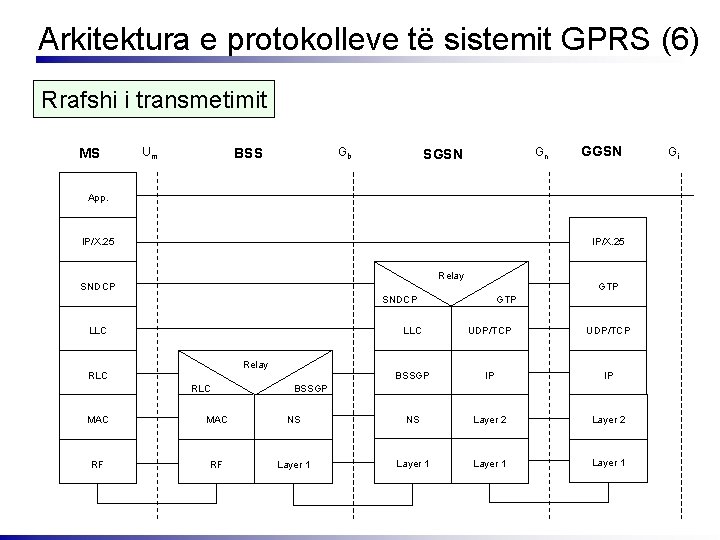 Arkitektura e protokolleve të sistemit GPRS (6)

Rrafshi i transmetimit

MS
$U_m$
BSS
$G_b$
SGSN
$G_n$
GGSN
$G_i$

App.
IP/X.25
SNDCP
LLC
RLC
MAC
RF

Relay
RLC
BSSGP
MAC
NS
RF
Layer 1

Relay
SNDCP
GTP
LLC
UDP/TCP
BSSGP
IP
NS
Layer 2
Layer 1
Layer 1

IP/X.25
GTP
UDP/TCP
IP
Layer 2
Layer 1